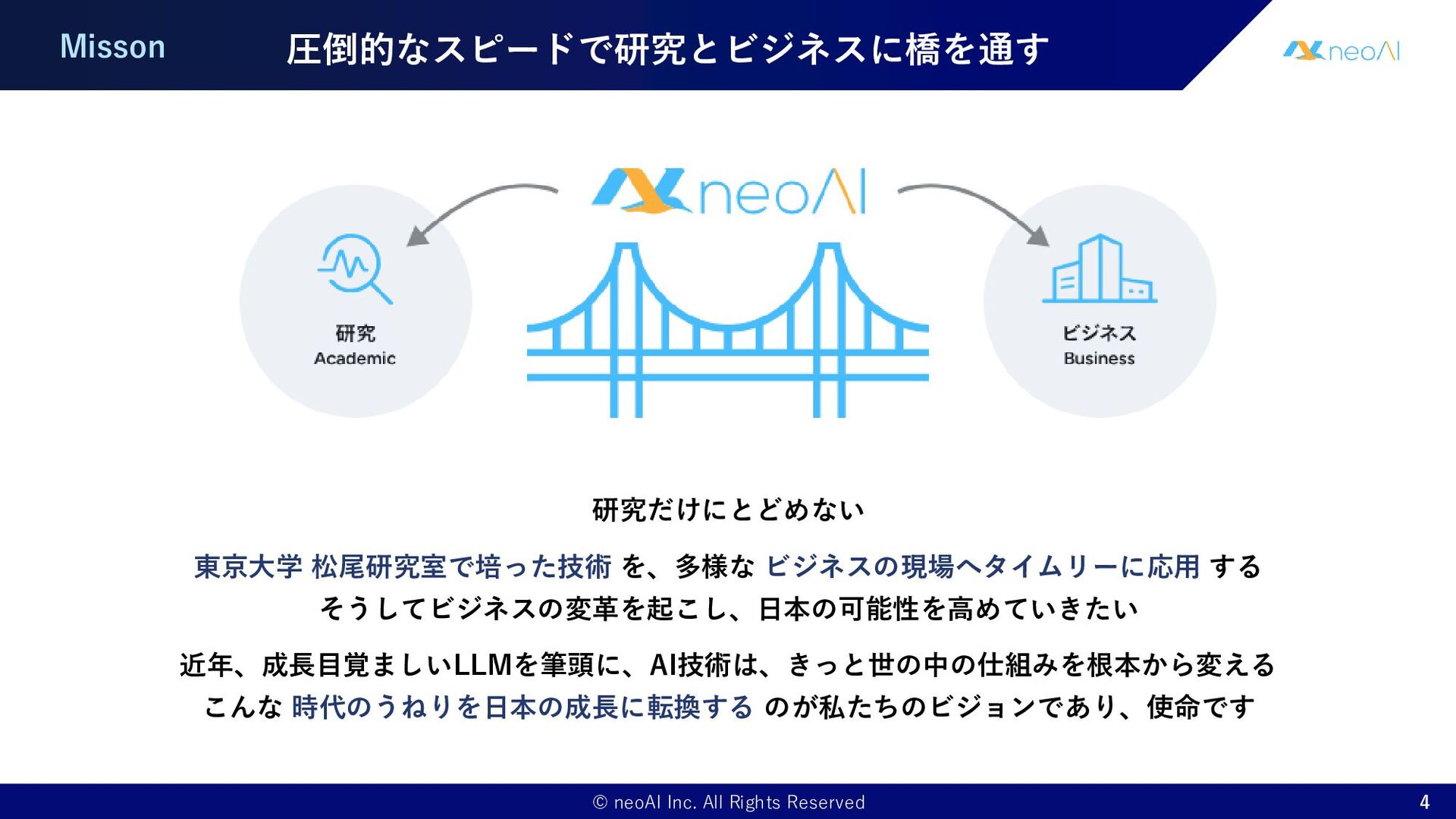 Misson

圧倒的なスピードで研究とビジネスに橋を通す

neoAI

neoAI

研究
Academic

ビジネス
Business

研究だけにとどめない

東京大学 松尾研究室で培った技術 を、多様な ビジネスの現場へタイムリーに応用 する
そうしてビジネスの変革を起こし、日本の可能性を高めていきたい

近年、成長目覚ましいLLMを筆頭に、AI技術は、きっと世の中の仕組みを根本から変える
こんな 時代のうねりを日本の成長に転換する のが私たちのビジョンであり、使命です

© neoAI Inc. All Rights Reserved

4